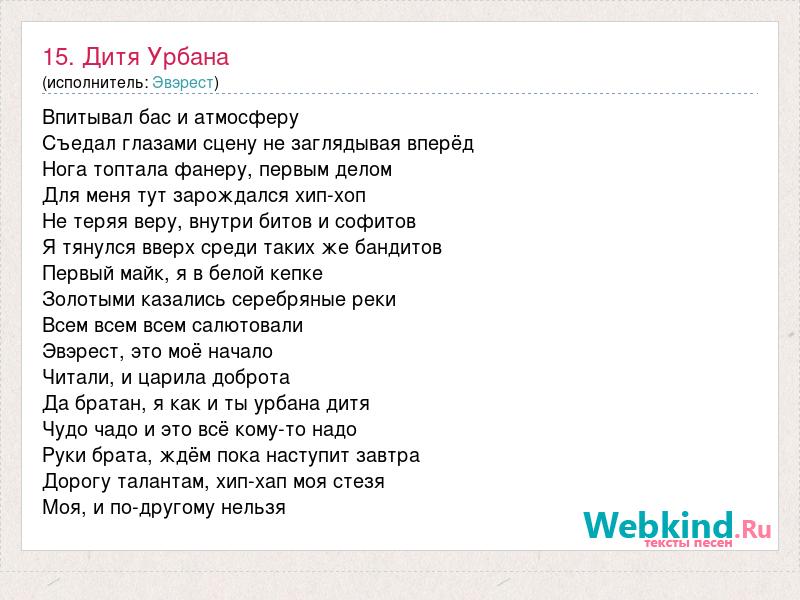 15. Дитя Урбана
(исполнитель: Эвэрест)

Впитывал бас и атмосферу
Съедал глазами сцену не заглядывая вперёд
Нога топтала фанеру, первым делом
Для меня тут зарождался хип-хоп
Не теряя веру, внутри битов и софитов
Я тянулся вверх среди таких же бандитов
Первый майк, я в белой кепке
Золотыми казались серебряные реки
Всем всем всем салютовали
Эвэрест, это моё начало
Читали, и царила доброта
Да братан, я как и ты урбана дитя
Чудо чадо и это всё кому-то надо
Руки брата, ждём пока наступит завтра
Дорогу талантам, хип-хап моя стезя
Моя, и по-другому нельзя

Webkind.Ru
тексты песен